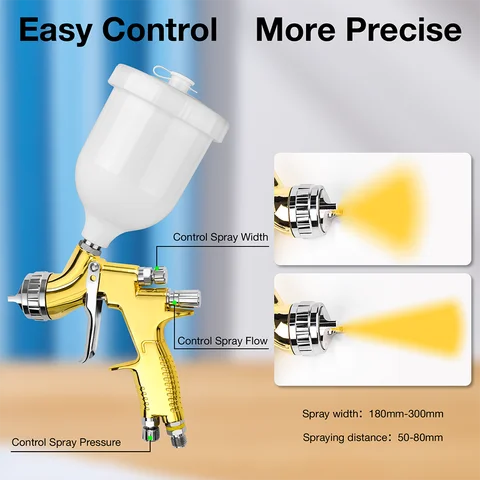 Easy Control More Precise

Control Spray Width

Control Spray Flow

Control Spray Pressure

Spray width：180mm-300mm

Spraying distance：50-80mm